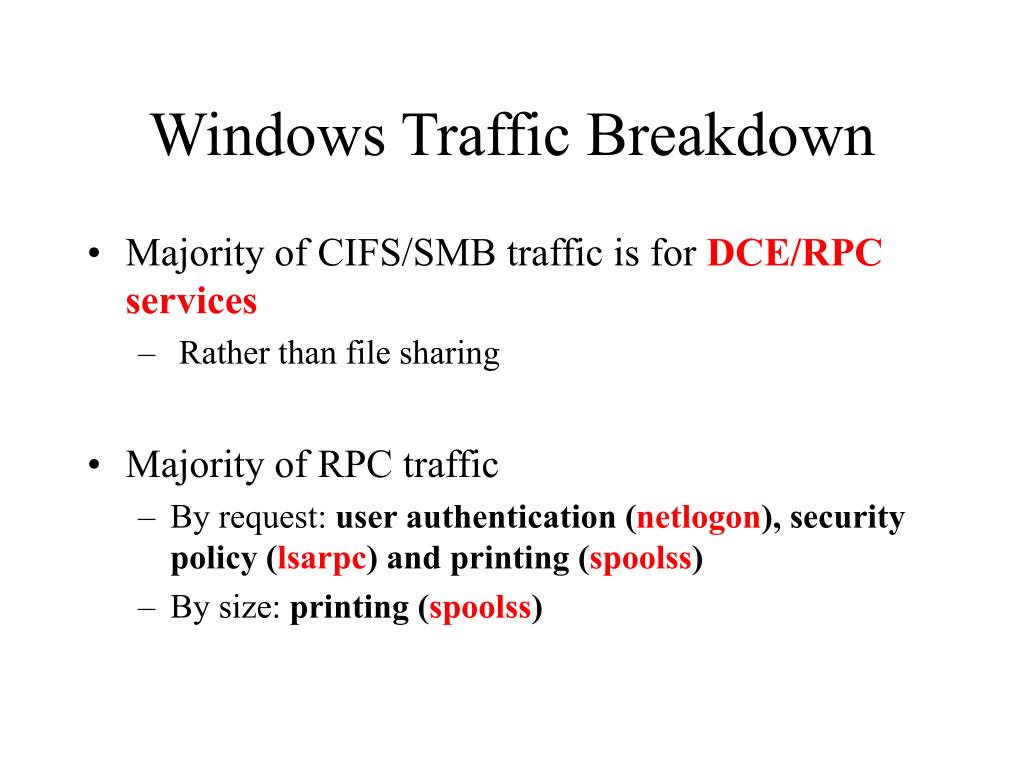 Windows Traffic Breakdown

• Majority of CIFS/SMB traffic is for DCE/RPC services
– Rather than file sharing

• Majority of RPC traffic
– By request: user authentication (netlogon), security policy (lsarpc) and printing (spoolss)
– By size: printing (spoolss)